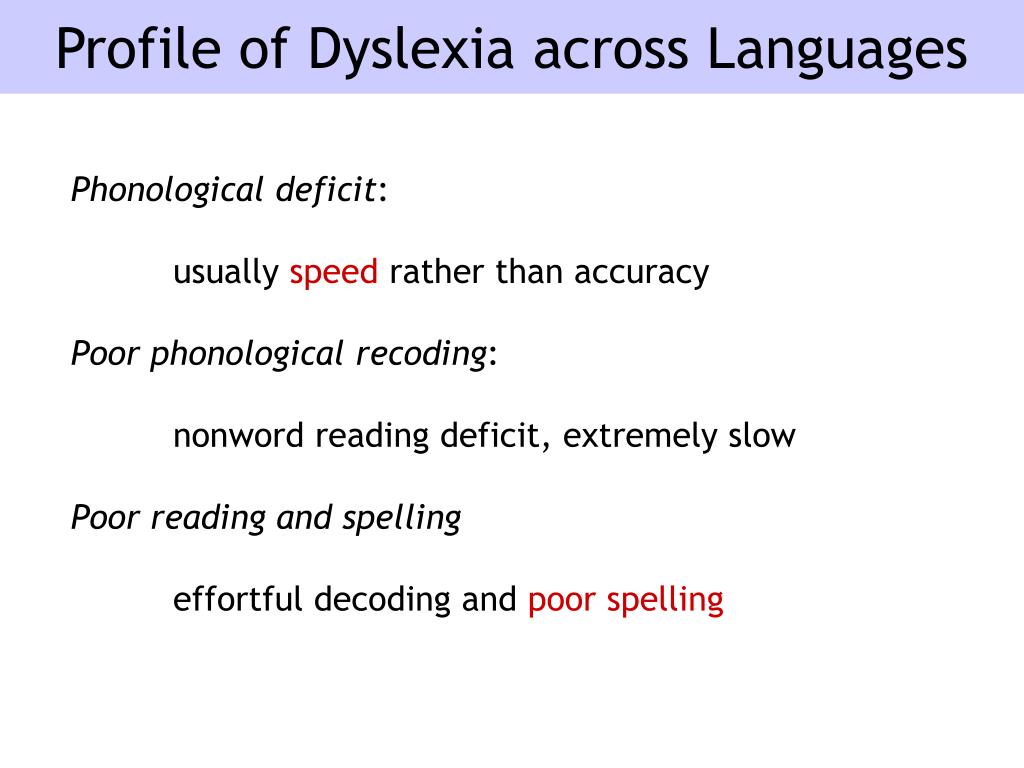 Profile of Dyslexia across Languages

Phonological deficit:

usually speed rather than accuracy

Poor phonological recoding:

nonword reading deficit, extremely slow

Poor reading and spelling

effortful decoding and poor spelling